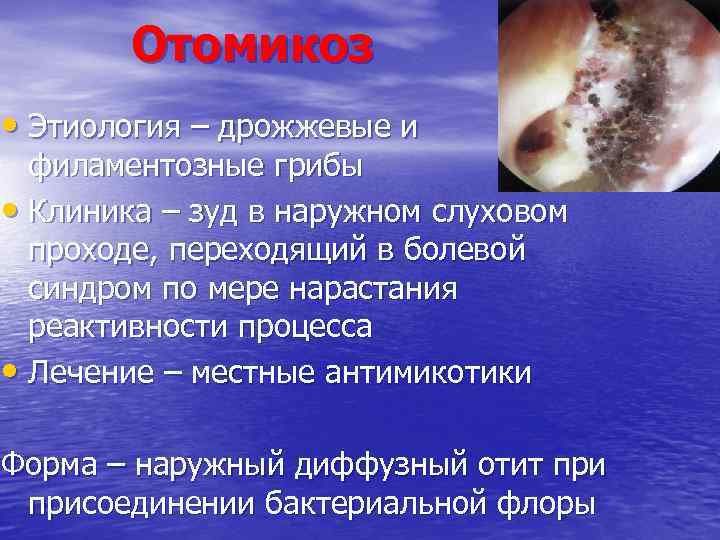 Отомикоз

• Этиология – дрожжевые и филаментозные грибы
• Клиника – зуд в наружном слуховом проходе, переходящий в болевой синдром по мере нарастания реактивности процесса
• Лечение – местные антимикотики

Форма – наружный диффузный отит при присоединении бактериальной флоры